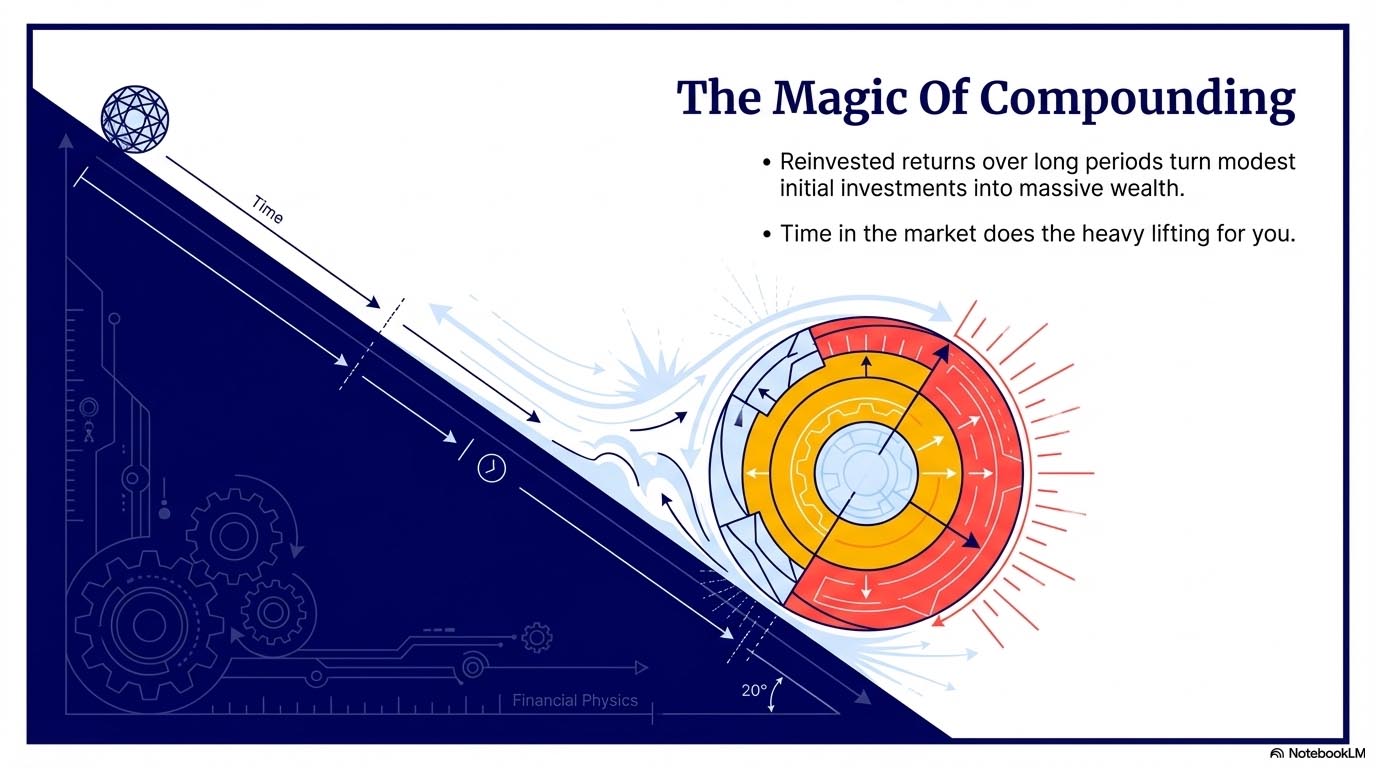 The Magic Of Compounding

• Reinvested returns over long periods turn modest initial investments into massive wealth.

• Time in the market does the heavy lifting for you.

Time

Financial Physics

20°

NotebookLM